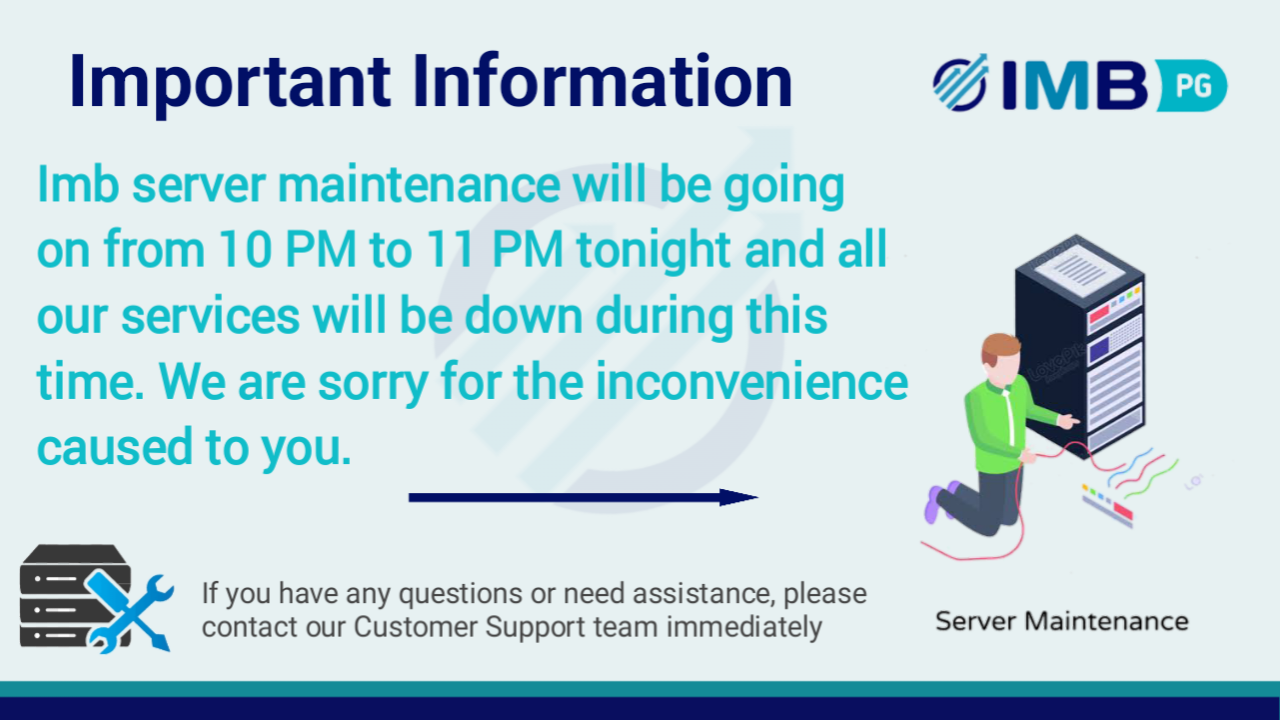 Important Information

IMB PG

Imb server maintenance will be going on from 10 PM to 11 PM tonight and all our services will be down during this time. We are sorry for the inconvenience caused to you.

If you have any questions or need assistance, please contact our Customer Support team immediately

Server Maintenance